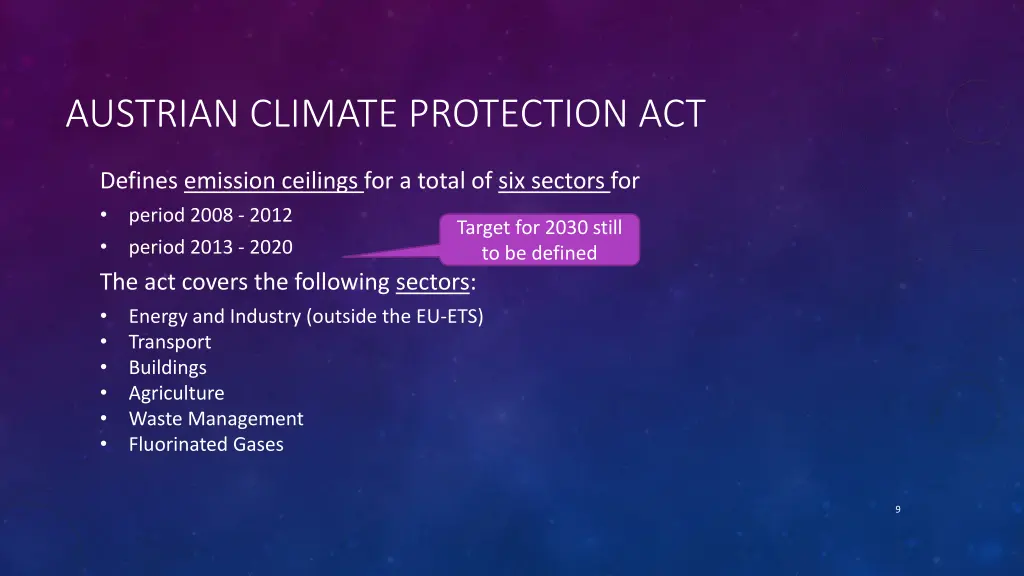 AUSTRIAN CLIMATE PROTECTION ACT

Defines emission ceilings for a total of six sectors for
• period 2008 - 2012
• period 2013 - 2020

Target for 2030 still to be defined

The act covers the following sectors:
• Energy and Industry (outside the EU-ETS)
• Transport
• Buildings
• Agriculture
• Waste Management
• Fluorinated Gases

9